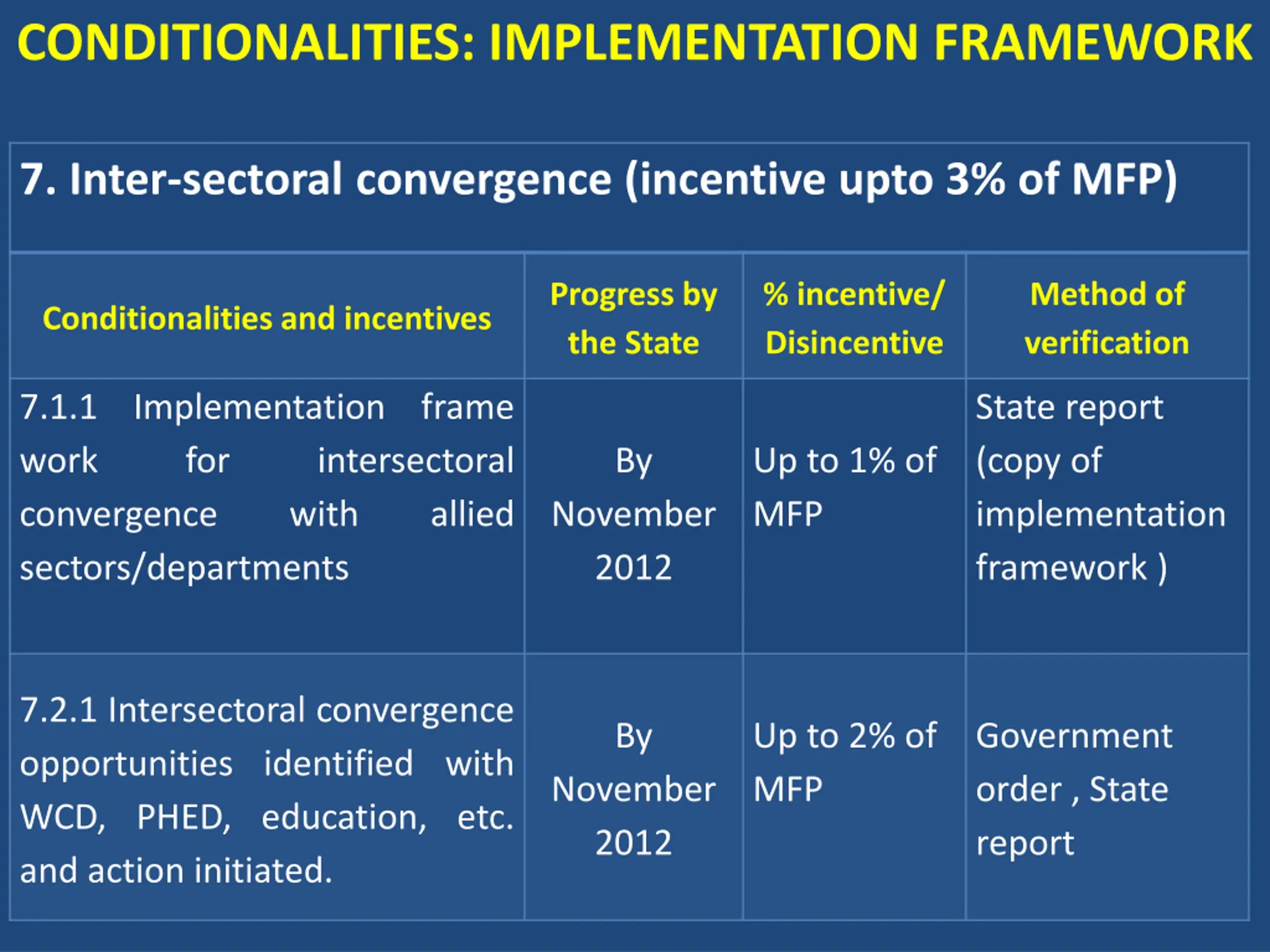 CONDITIONALITIES: IMPLEMENTATION FRAMEWORK

7. Inter-sectoral convergence (incentive upto 3% of MFP)

| Conditionalities and incentives | Progress by the State | % incentive/ Disincentive | Method of verification |
|---|---|---|---|
| 7.1.1 Implementation frame work for intersectoral convergence with allied sectors/departments | By November 2012 | Up to 1% of MFP | State report (copy of implementation framework ) |
| 7.2.1 Intersectoral convergence opportunities identified with WCD, PHED, education, etc. and action initiated. | By November 2012 | Up to 2% of MFP | Government order , State report |